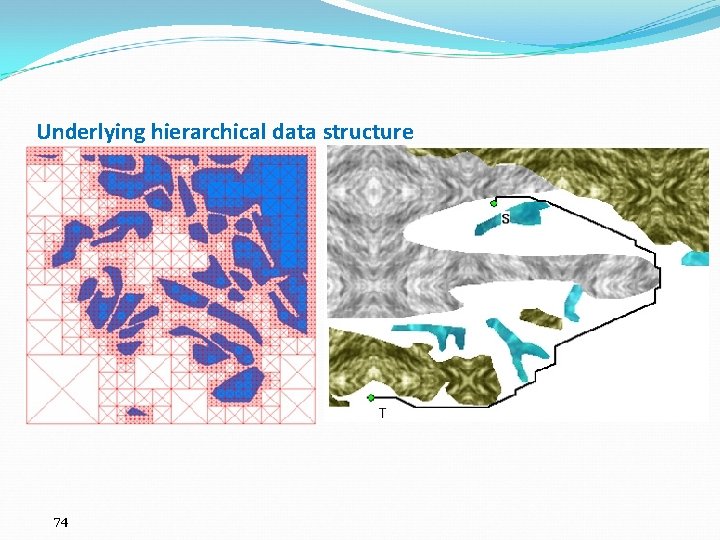 Underlying hierarchical data structure

S

T

74